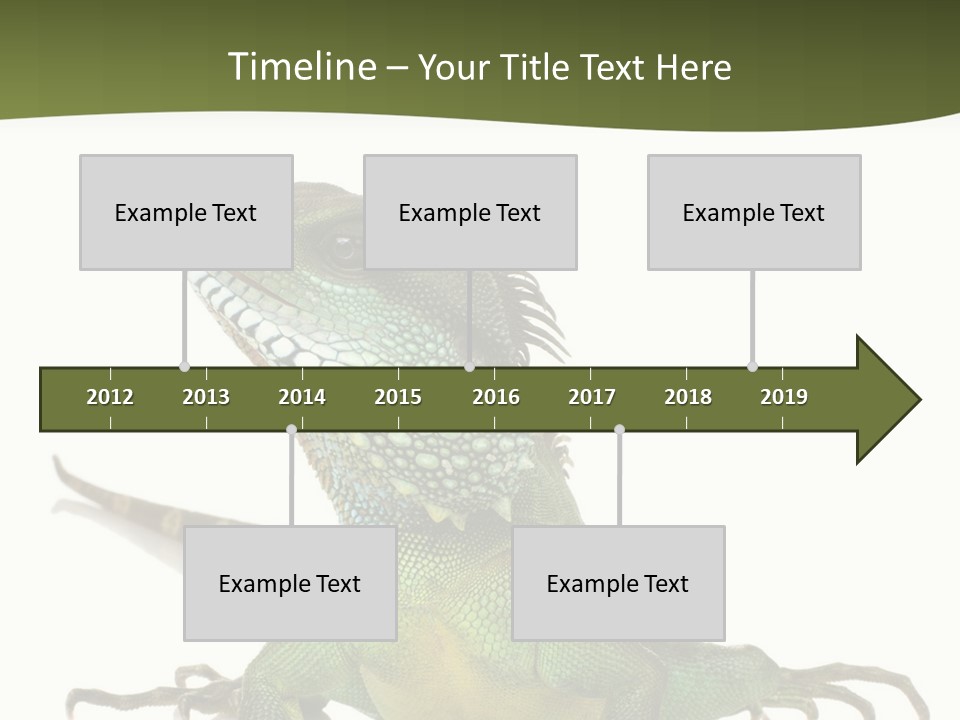 Timeline – Your Title Text Here

Example Text

Example Text

Example Text

2012 2013 2014 2015 2016 2017 2018 2019

Example Text

Example Text